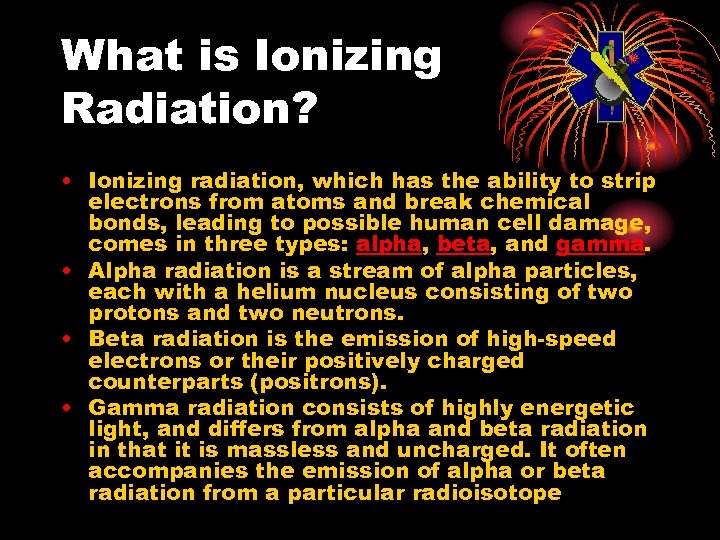 What is Ionizing Radiation?

• Ionizing radiation, which has the ability to strip electrons from atoms and break chemical bonds, leading to possible human cell damage, comes in three types: alpha, beta, and gamma.
• Alpha radiation is a stream of alpha particles, each with a helium nucleus consisting of two protons and two neutrons.
• Beta radiation is the emission of high-speed electrons or their positively charged counterparts (positrons).
• Gamma radiation consists of highly energetic light, and differs from alpha and beta radiation in that it is massless and uncharged. It often accompanies the emission of alpha or beta radiation from a particular radioisotope